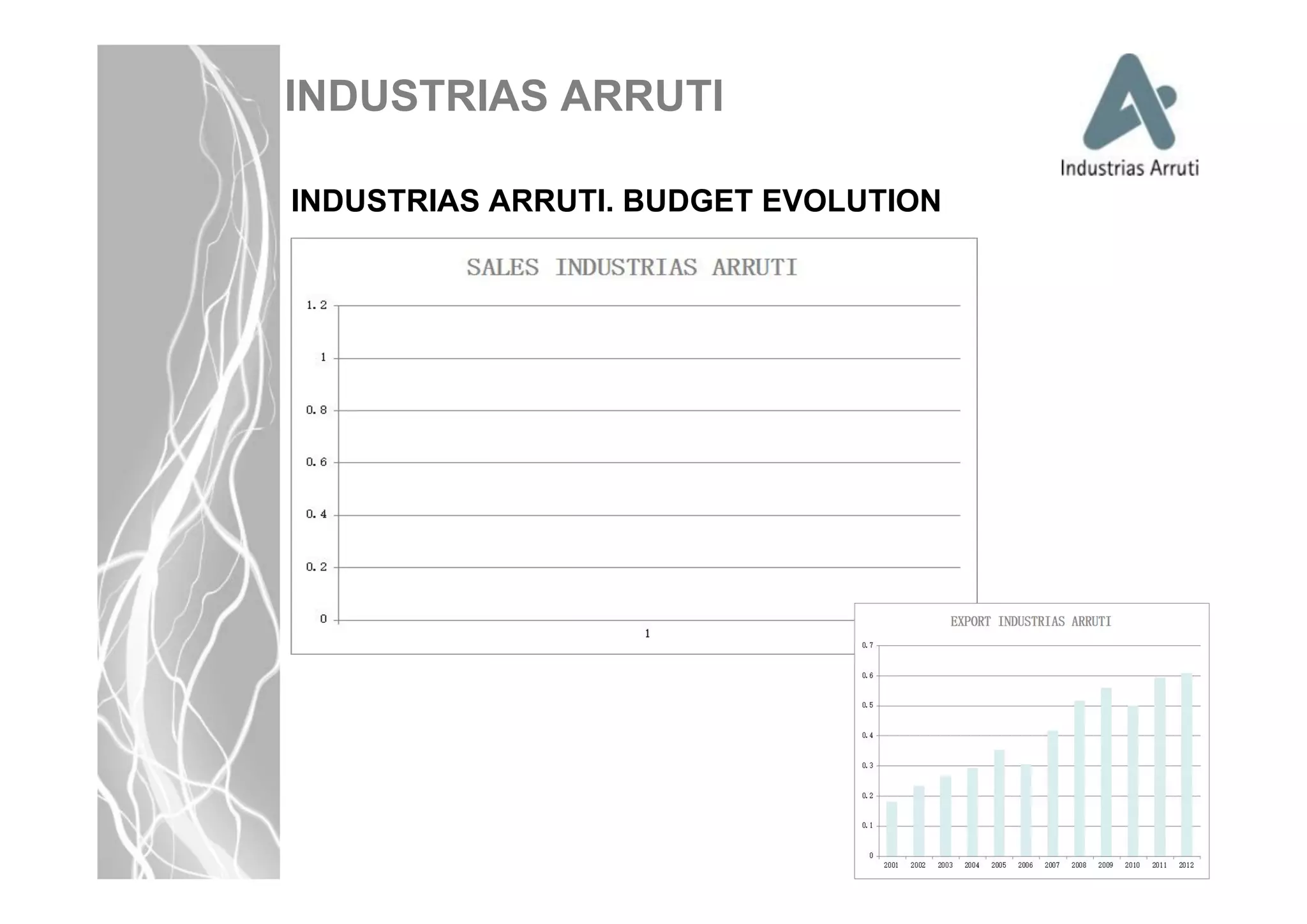 INDUSTRIAS ARRUTI

Industrias Arruti

INDUSTRIAS ARRUTI. BUDGET EVOLUTION

SALES INDUSTRIAS ARRUTI

1.2
1
0.8
0.6
0.4
0.2
0
1

EXPORT INDUSTRIAS ARRUTI

0.7
0.6
0.5
0.4
0.3
0.2
0.1
0
2001 2002 2003 2004 2005 2006 2007 2008 2009 2010 2011 2012